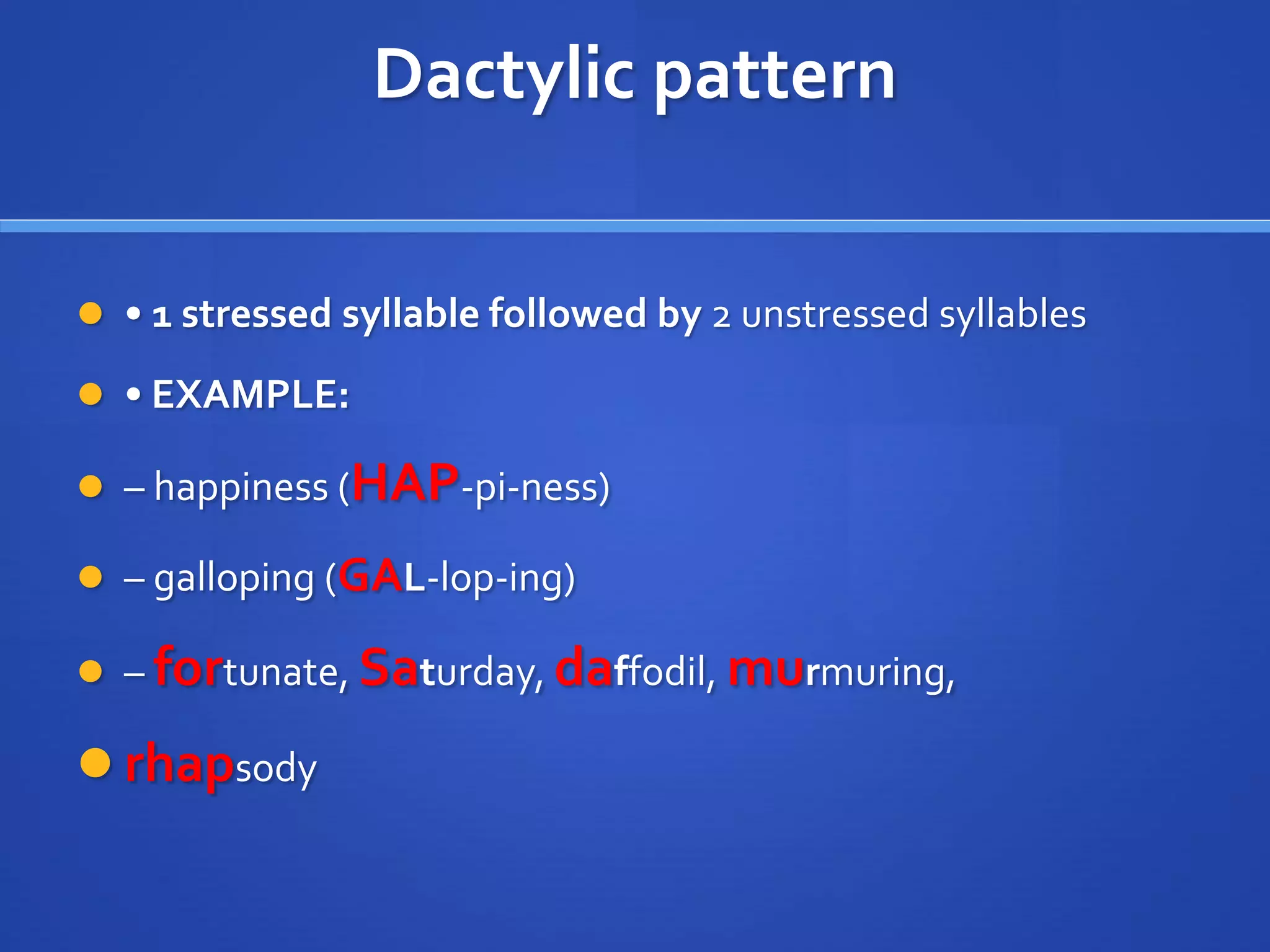 Dactylic pattern

• 1 stressed syllable followed by 2 unstressed syllables

• EXAMPLE:

– happiness (HAP-pi-ness)

– galloping (GAL-lop-ing)

– fortunate, Saturday, daffodil, murmuring,

rhapsody